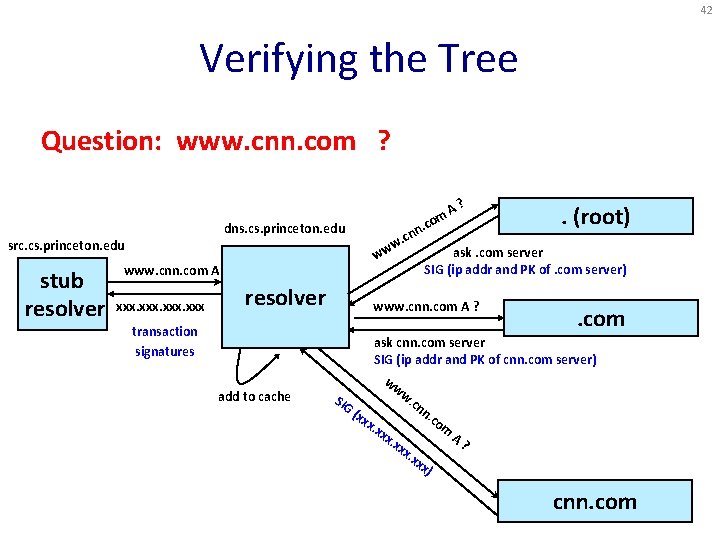 42

Verifying the Tree

Question: www.cnn.com ?

src.cs.princeton.edu

stub resolver

www.cnn.com A

xxx.xxx.xxx.xxx

transaction signatures

dns.cs.princeton.edu

resolver

add to cache

www.cnn.com A ?

. (root)

ask .com server
SIG (ip addr and PK of .com server)

www.cnn.com A ?

.com

ask cnn.com server
SIG (ip addr and PK of cnn.com server)

www.cnn.com A ?

SIG (xxx.xxx.xxx.xxx)

cnn.com